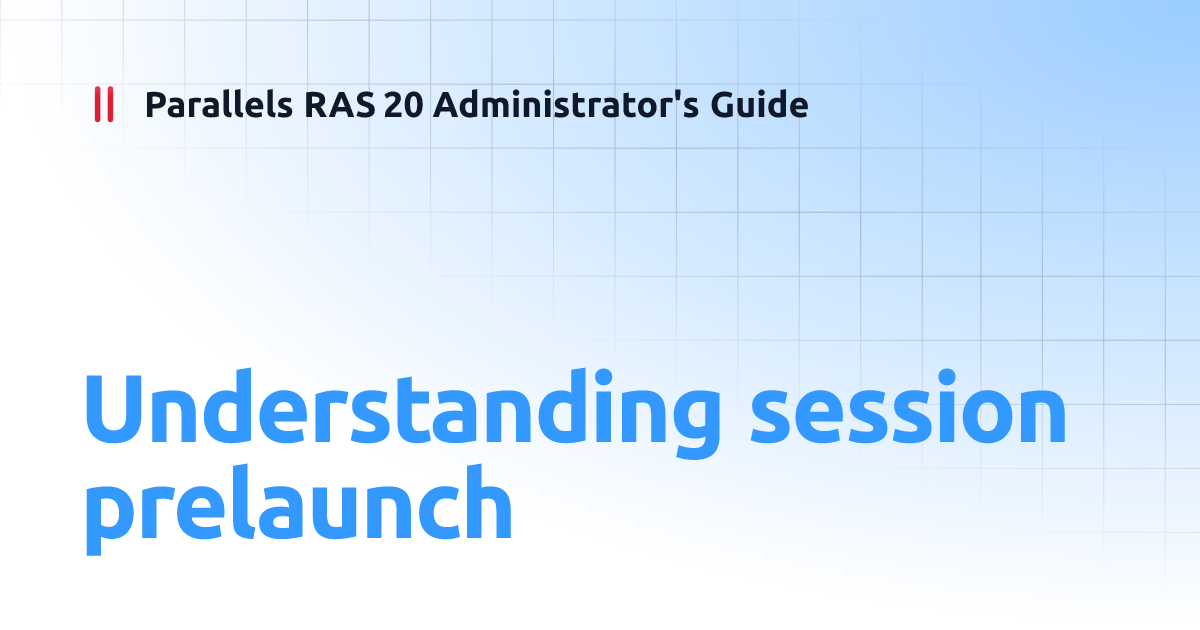 Parallels RAS 20 Administrator's Guide

Understanding session prelaunch